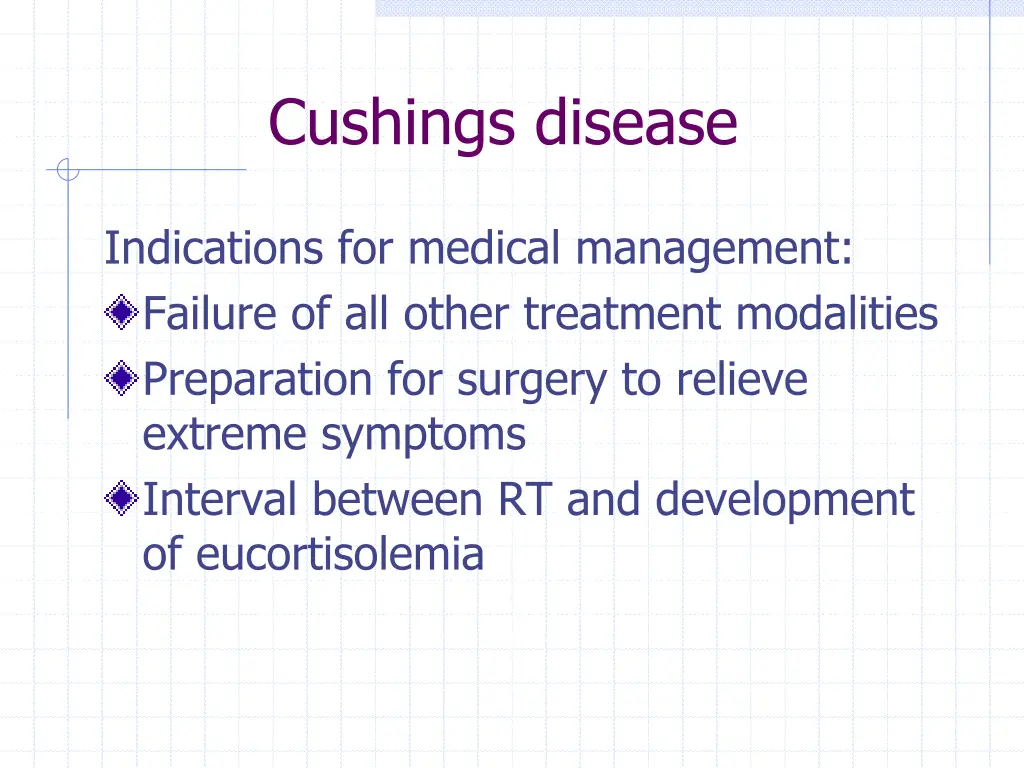 Cushings disease

Indications for medical management:

Failure of all other treatment modalities

Preparation for surgery to relieve extreme symptoms

Interval between RT and development of eucortisolemia